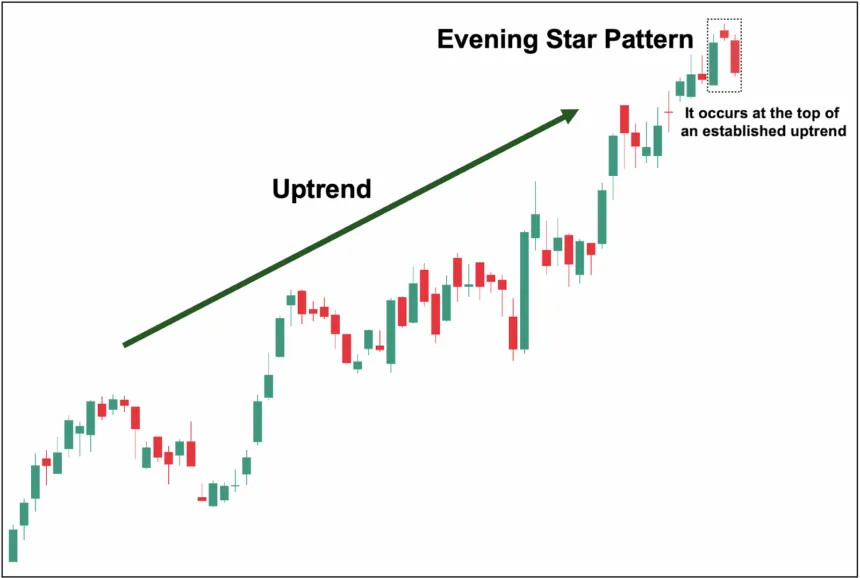 Evening Star Pattern

It occurs at the top of an established uptrend

Uptrend